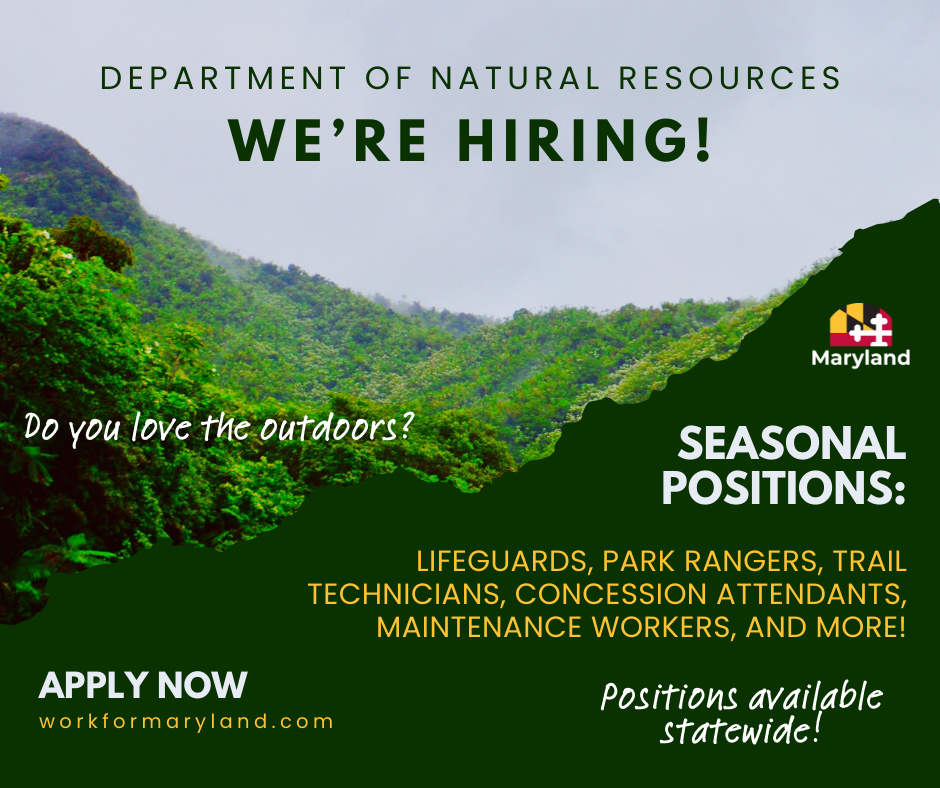 DEPARTMENT OF NATURAL RESOURCES
WE'RE HIRING!

Maryland

Do you love the outdoors?

SEASONAL POSITIONS:

LIFEGUARDS, PARK RANGERS, TRAIL TECHNICIANS, CONCESSION ATTENDANTS, MAINTENANCE WORKERS, AND MORE!

APPLY NOW
workformaryland.com

Positions available statewide!